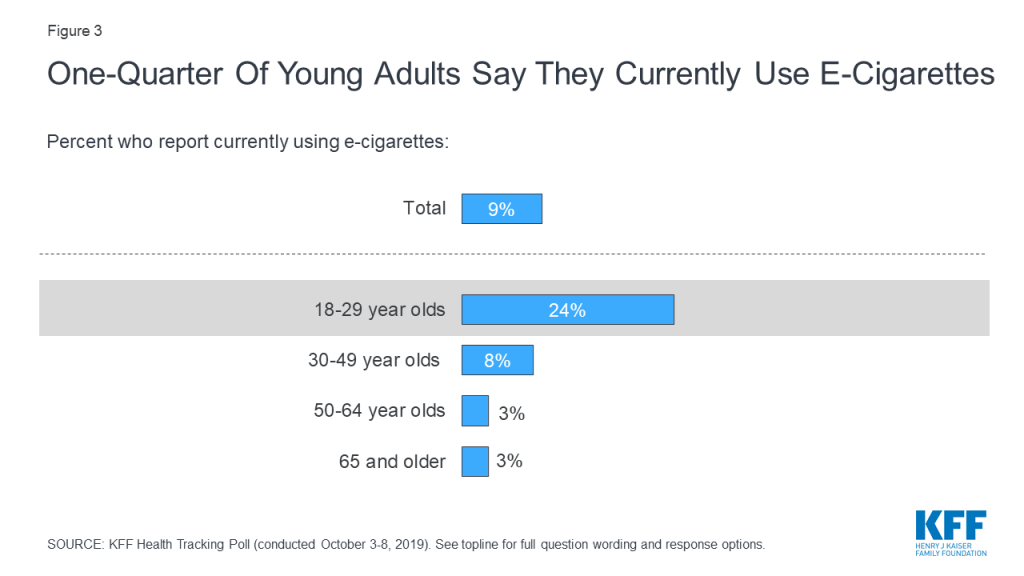 Figure 3

One-Quarter Of Young Adults Say They Currently Use E-Cigarettes

Percent who report currently using e-cigarettes:

Total 9%

18-29 year olds 24%

30-49 year olds 8%

50-64 year olds 3%

65 and older 3%

SOURCE: KFF Health Tracking Poll (conducted October 3-8, 2019). See topline for full question wording and response options.

KFF
HENRY J KAISER FAMILY FOUNDATION